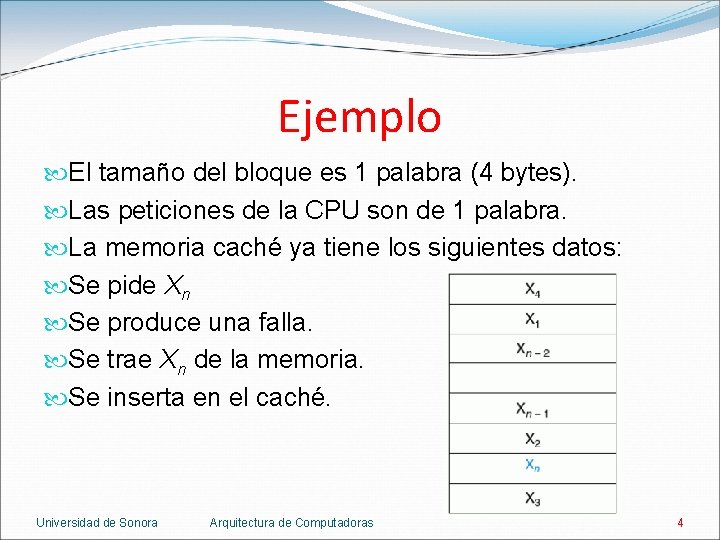 Ejemplo

El tamaño del bloque es 1 palabra (4 bytes).

Las peticiones de la CPU son de 1 palabra.

La memoria caché ya tiene los siguientes datos:

Se pide $X_n$

Se produce una falla.

Se trae $X_n$ de la memoria.

Se inserta en el caché.

| $X_4$ |
|---|
| $X_1$ |
| $X_{n-2}$ |
| |
| $X_{n-1}$ |
| $X_2$ |
| $X_n$ |
| $X_3$ |

Universidad de Sonora Arquitectura de Computadoras 4